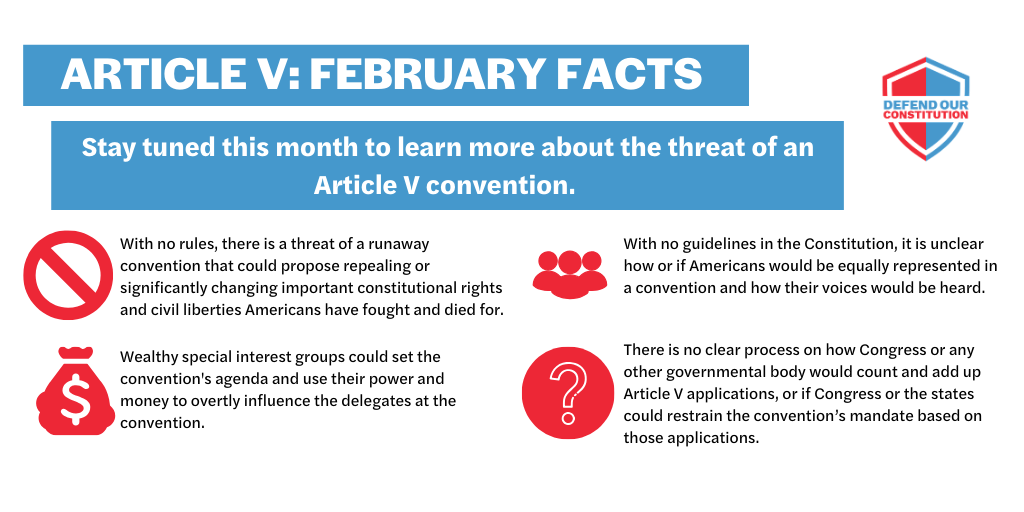 ARTICLE V: FEBRUARY FACTS

DEFEND OUR CONSTITUTION

Stay tuned this month to learn more about the threat of an Article V convention.

With no rules, there is a threat of a runaway convention that could propose repealing or significantly changing important constitutional rights and civil liberties Americans have fought and died for.

Wealthy special interest groups could set the convention's agenda and use their power and money to overtly influence the delegates at the convention.

With no guidelines in the Constitution, it is unclear how or if Americans would be equally represented in a convention and how their voices would be heard.

There is no clear process on how Congress or any other governmental body would count and add up Article V applications, or if Congress or the states could restrain the convention's mandate based on those applications.